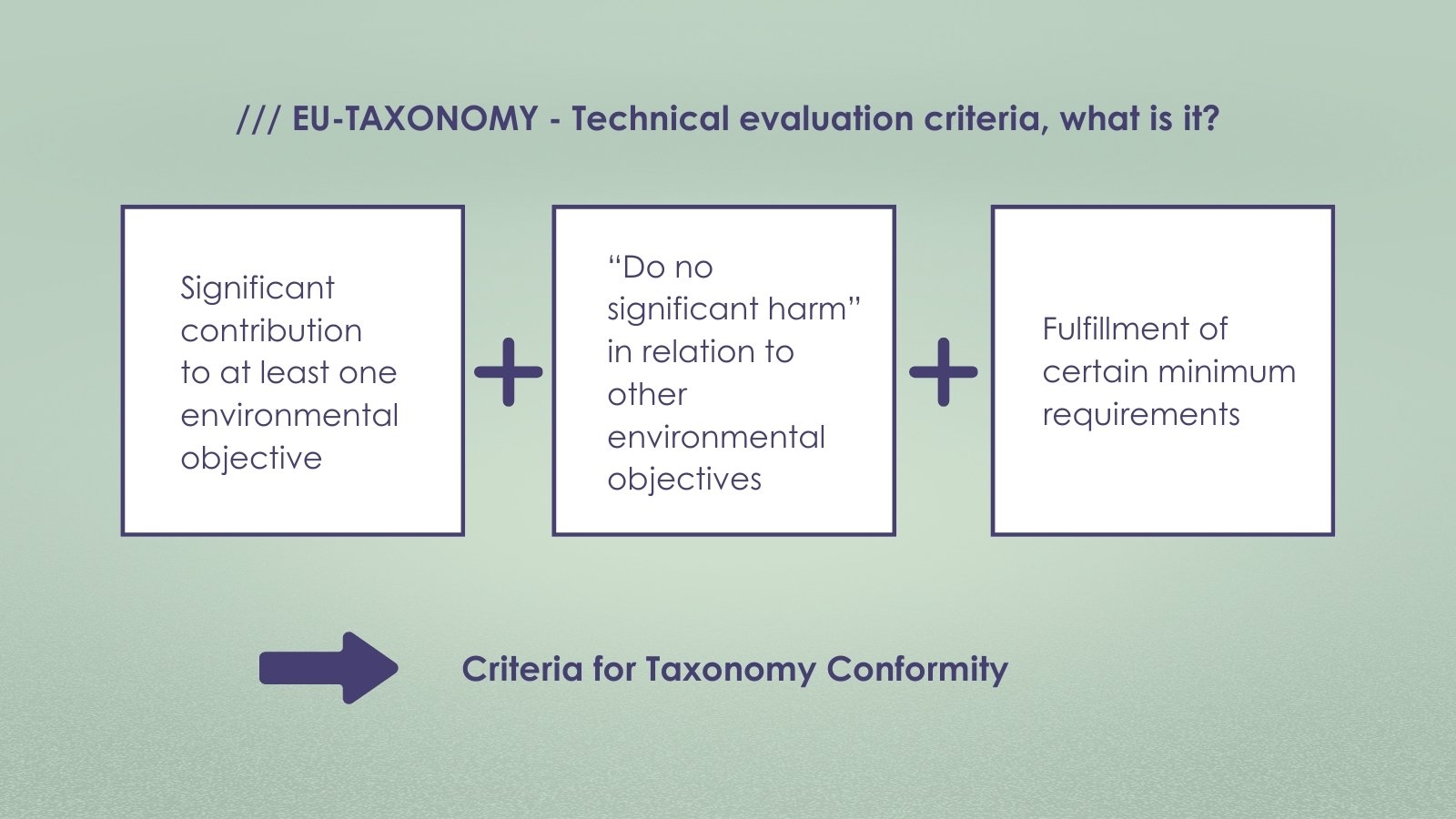 /// EU-TAXONOMY - Technical evaluation criteria, what is it?

Significant contribution to at least one environmental objective

+

“Do no significant harm” in relation to other environmental objectives

+

Fulfillment of certain minimum requirements

Criteria for Taxonomy Conformity